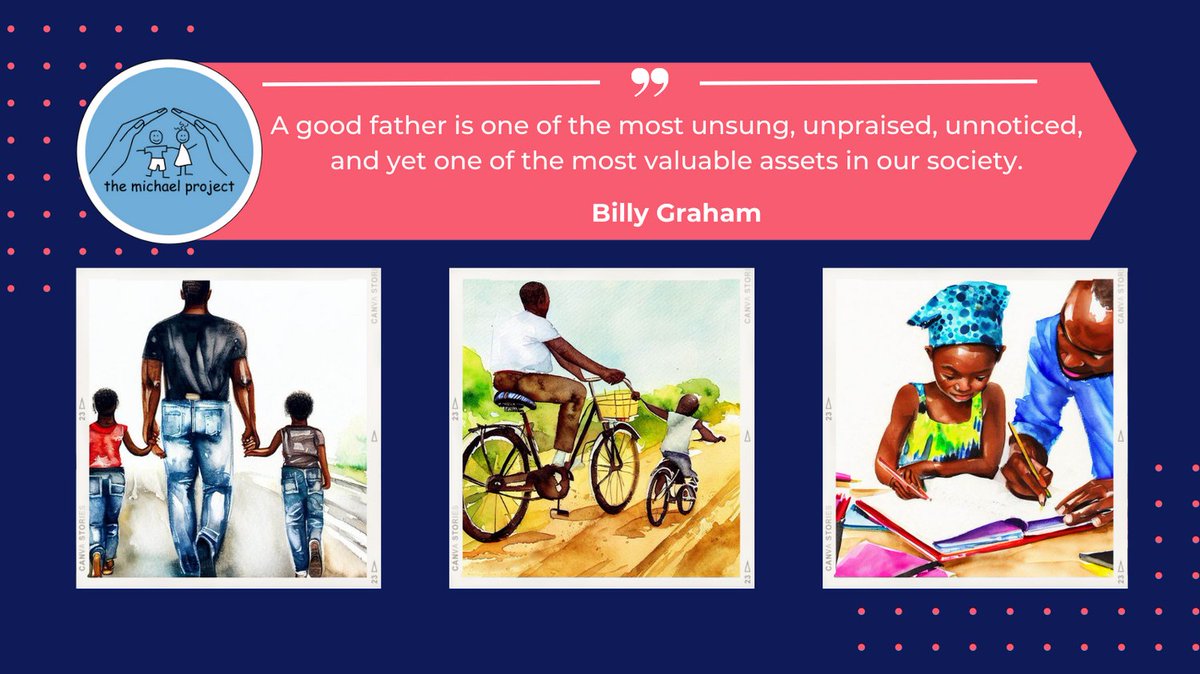 the michael project

A good father is one of the most unsung, unpraised, unnoticed, and yet one of the most valuable assets in our society.

Billy Graham

CANVA STORIES
23

CANVA STORIES
23

CANVA STORIES
23